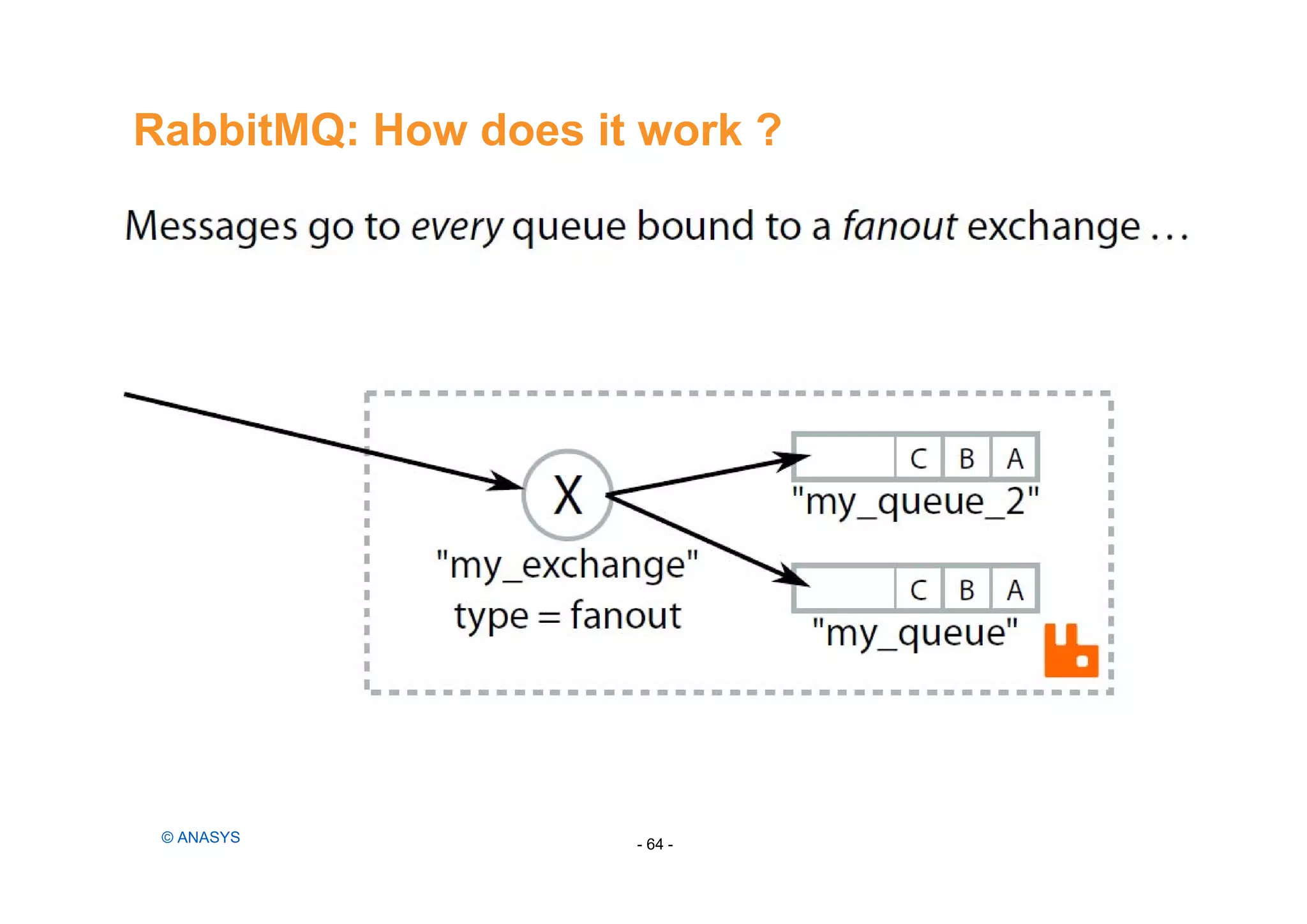 RabbitMQ: How does it work ?

Messages go to every queue bound to a fanout exchange . . .

X

"my_exchange"
type = fanout

C B A
"my_queue_2"

C B A
"my_queue"

© ANASYS

- 64 -